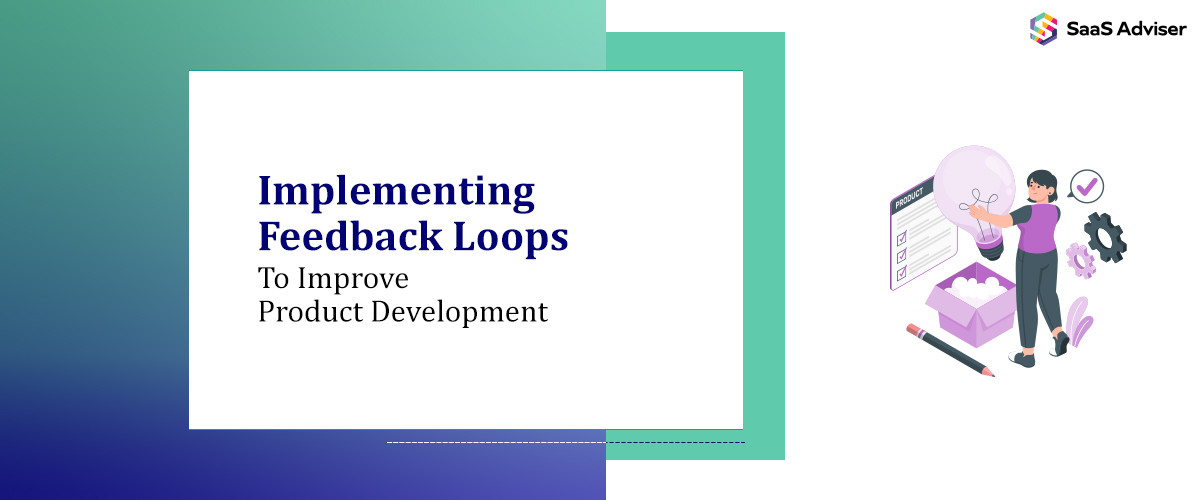 SaaS Adviser

Implementing Feedback Loops
To Improve Product Development

PRODUCT